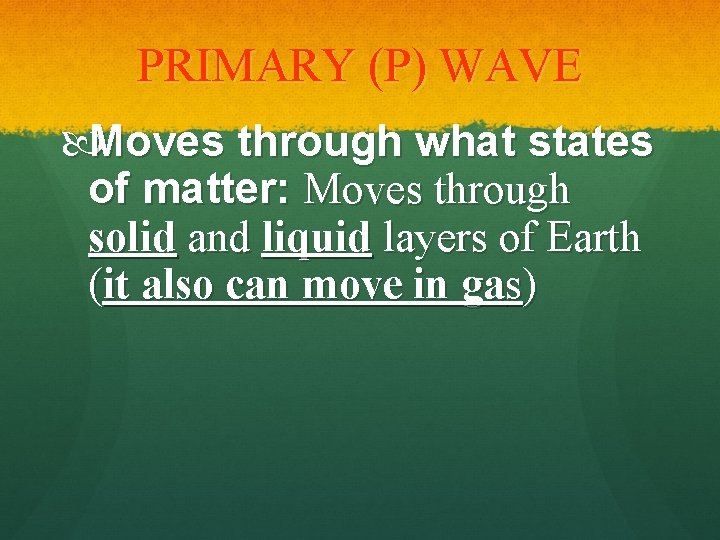 PRIMARY (P) WAVE

Moves through what states of matter: Moves through solid and liquid layers of Earth (it also can move in gas)